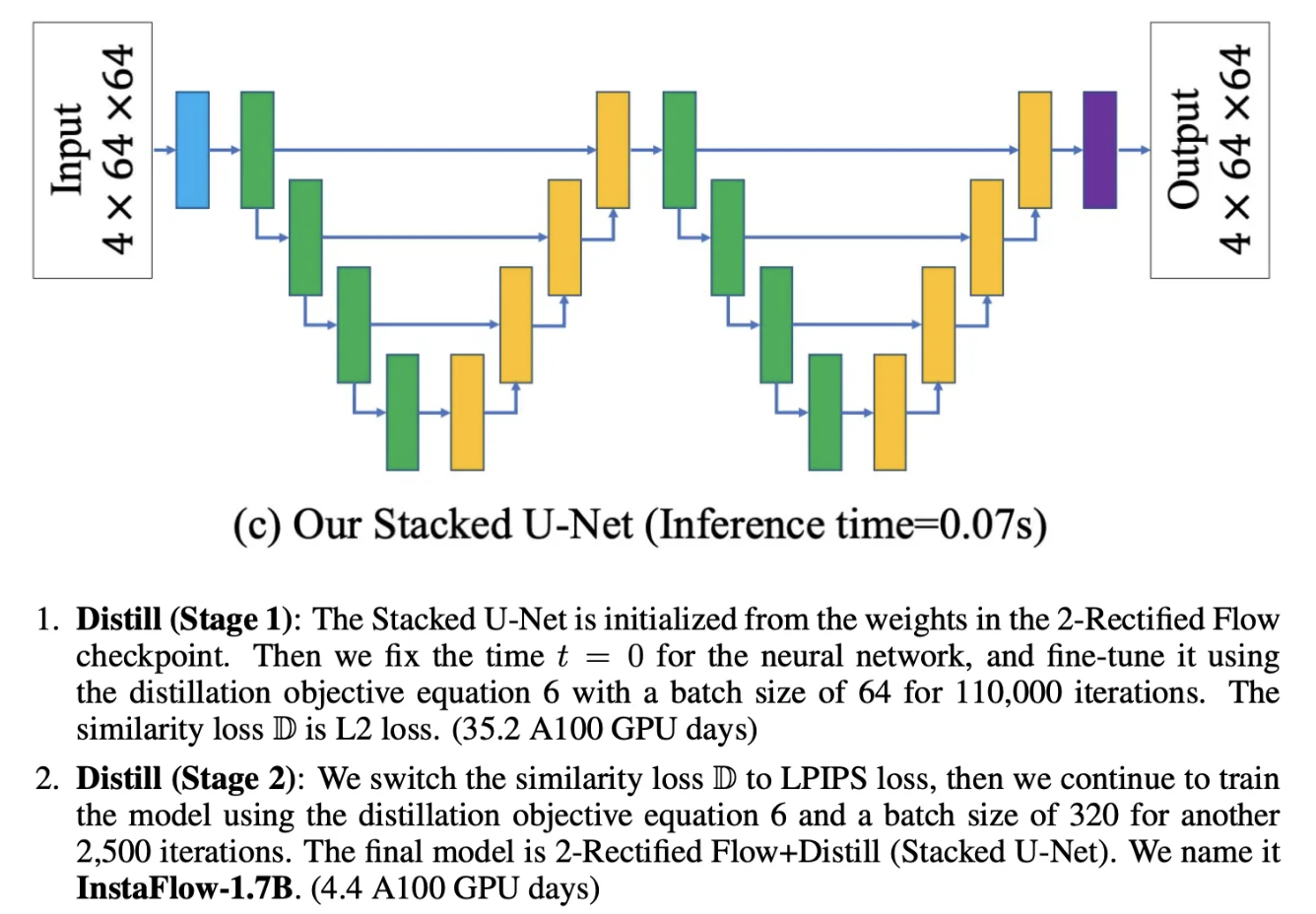 Input
$4 \times 64 \times 64$

Output
$4 \times 64 \times 64$

(c) Our Stacked U-Net (Inference time=0.07s)

1. **Distill (Stage 1)**: The Stacked U-Net is initialized from the weights in the 2-Rectified Flow checkpoint. Then we fix the time $t = 0$ for the neural network, and fine-tune it using the distillation objective equation 6 with a batch size of 64 for 110,000 iterations. The similarity loss $\mathbb{D}$ is L2 loss. (35.2 A100 GPU days)

2. **Distill (Stage 2)**: We switch the similarity loss $\mathbb{D}$ to LPIPS loss, then we continue to train the model using the distillation objective equation 6 and a batch size of 320 for another 2,500 iterations. The final model is 2-Rectified Flow+Distill (Stacked U-Net). We name it **InstaFlow-1.7B**. (4.4 A100 GPU days)